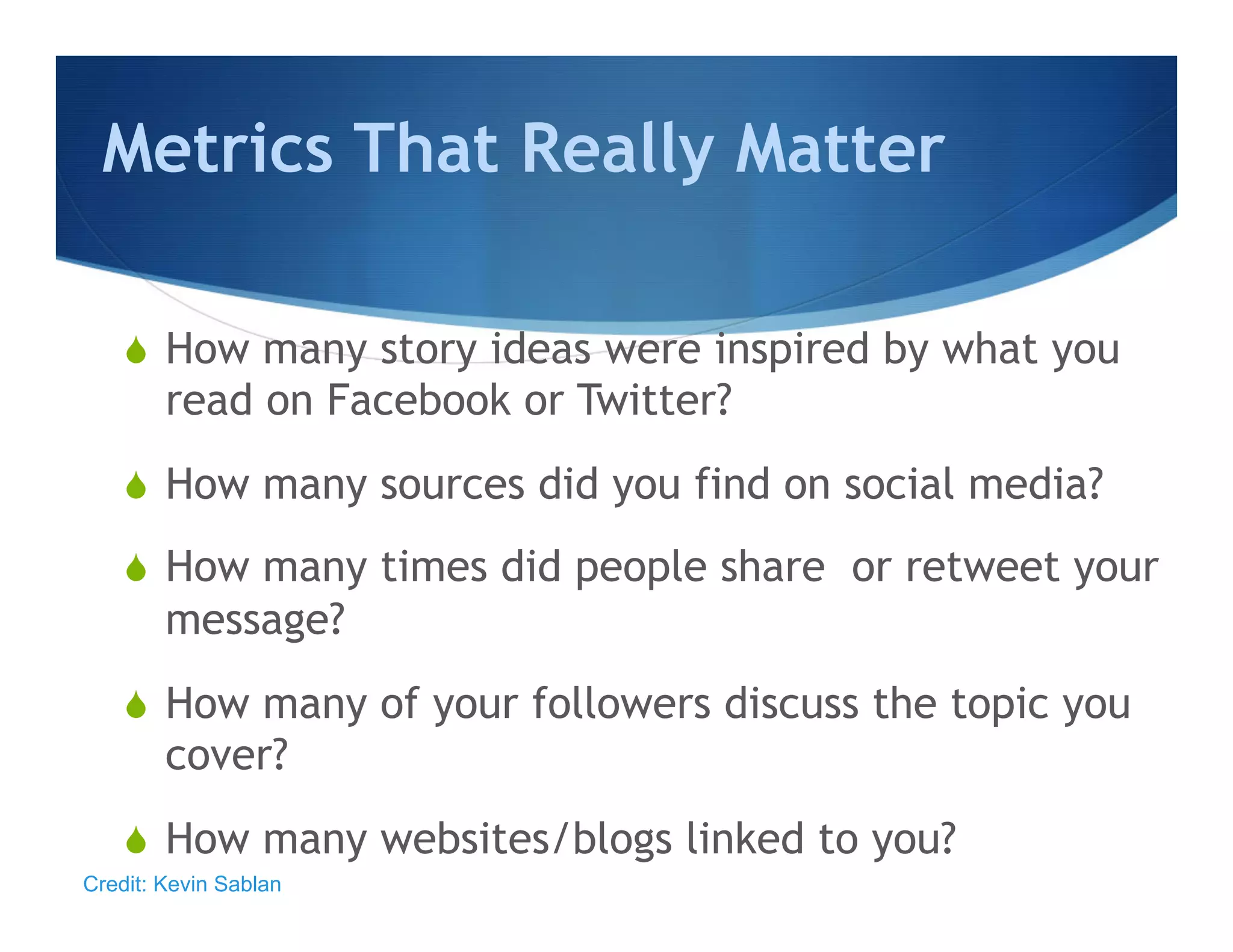 Metrics That Really Matter

How many story ideas were inspired by what you read on Facebook or Twitter?

How many sources did you find on social media?

How many times did people share  or retweet your message?

How many of your followers discuss the topic you cover?

How many websites/blogs linked to you?

Credit: Kevin Sablan